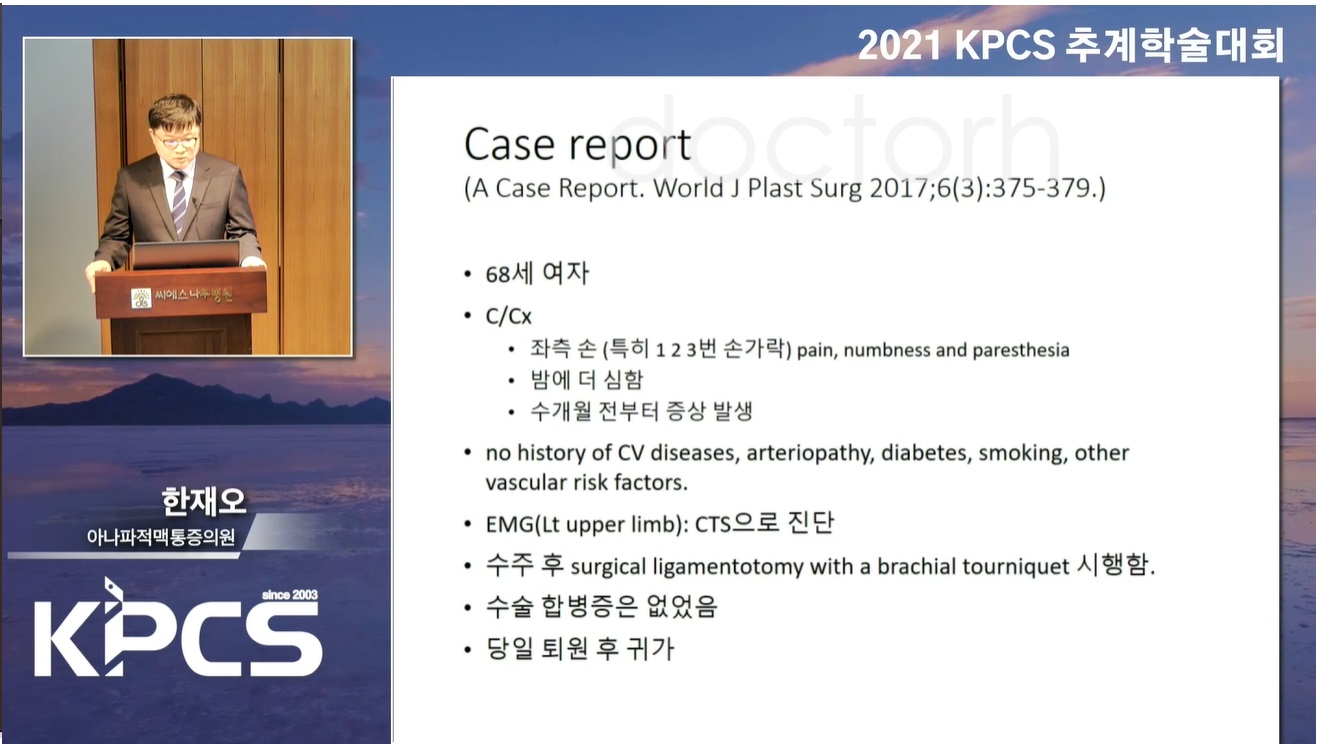 2021 KPCS 추계학술대회

씨에스나무병원

한재오
아나파적맥통증의원

KPCS since 2003

doctorh

Case report
(A Case Report. World J Plast Surg 2017;6(3):375-379.)

• 68세 여자
• C/Cx
 • 좌측 손 (특히 1 2 3번 손가락) pain, numbness and paresthesia
 • 밤에 더 심함
 • 수개월 전부터 증상 발생
• no history of CV diseases, arteriopathy, diabetes, smoking, other vascular risk factors.
• EMG(Lt upper limb): CTS으로 진단
• 수주 후 surgical ligamentotomy with a brachial tourniquet 시행함.
• 수술 합병증은 없었음
• 당일 퇴원 후 귀가